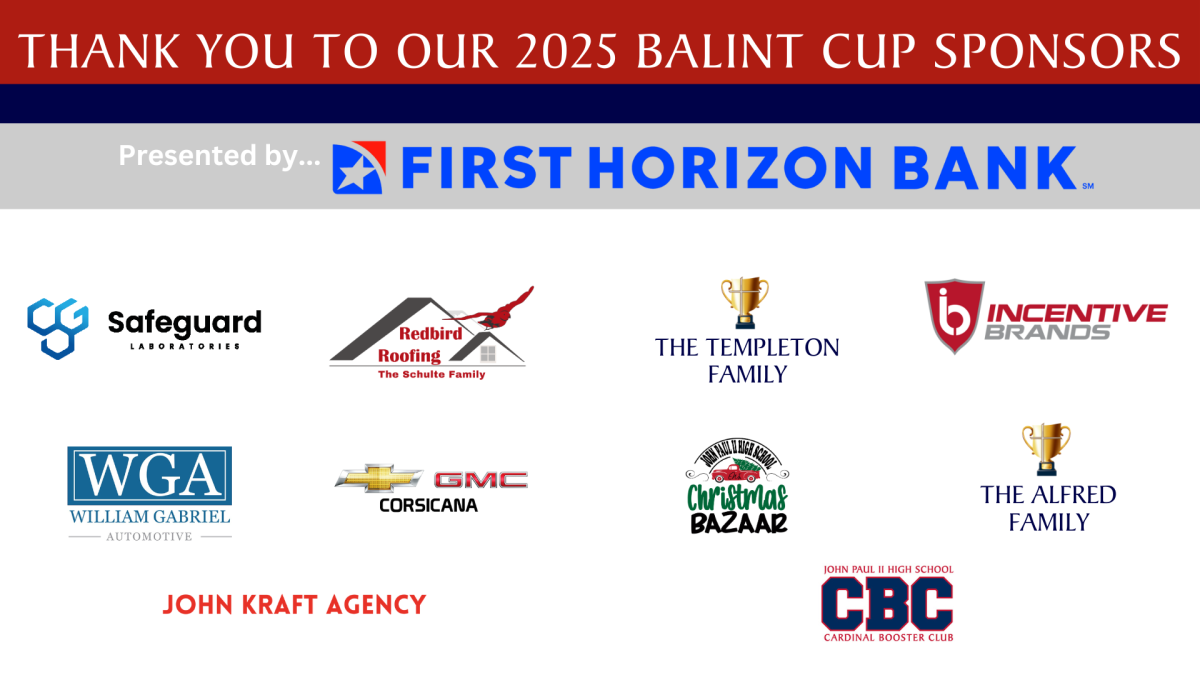 THANK YOU TO OUR 2025 BALINT CUP SPONSORS

Presented by... FIRST HORIZON BANK SM

Safeguard LABORATORIES

Redbird Roofing The Schulte Family

THE TEMPLETON FAMILY

INCENTIVE BRANDS

WGA WILLIAM GABRIEL AUTOMOTIVE

GMC CORSICANA

JOHN PAUL II HIGH SCHOOL Christmas BAZAAR

THE ALFRED FAMILY

JOHN KRAFT AGENCY

JOHN PAUL II HIGH SCHOOL CBC CARDINAL BOOSTER CLUB